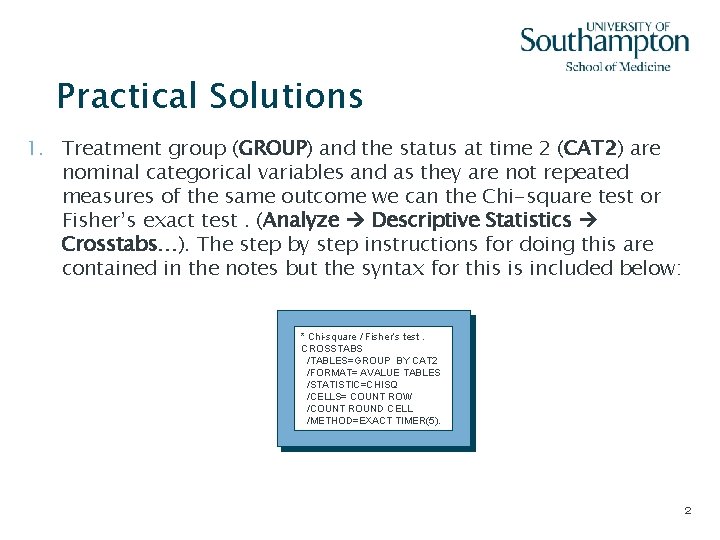 UNIVERSITY OF
Southampton
School of Medicine

Practical Solutions

1. Treatment group (GROUP) and the status at time 2 (CAT2) are nominal categorical variables and as they are not repeated measures of the same outcome we can the Chi-square test or Fisher's exact test . (Analyze → Descriptive Statistics → Crosstabs…). The step by step instructions for doing this are contained in the notes but the syntax for this is included below:

* Chi-square / Fisher's test .
CROSSTABS
/TABLES=GROUP BY CAT2
/FORMAT= AVALUE TABLES
/STATISTIC=CHISQ
/CELLS= COUNT ROW
/COUNT ROUND CELL
/METHOD=EXACT TIMER(5).

2